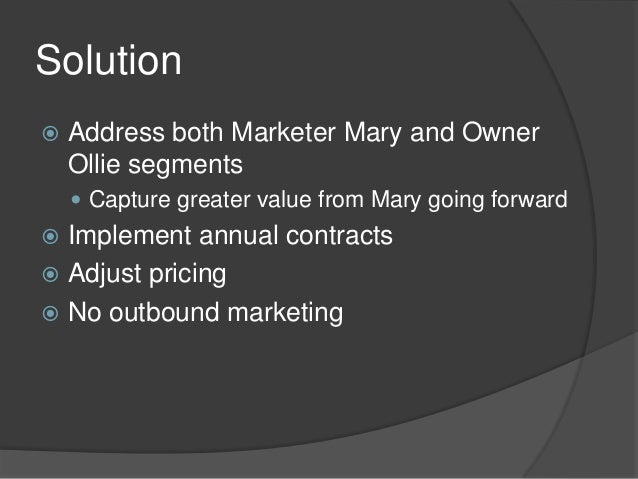 Solution

Address both Marketer Mary and Owner Ollie segments

Capture greater value from Mary going forward

Implement annual contracts

Adjust pricing

No outbound marketing